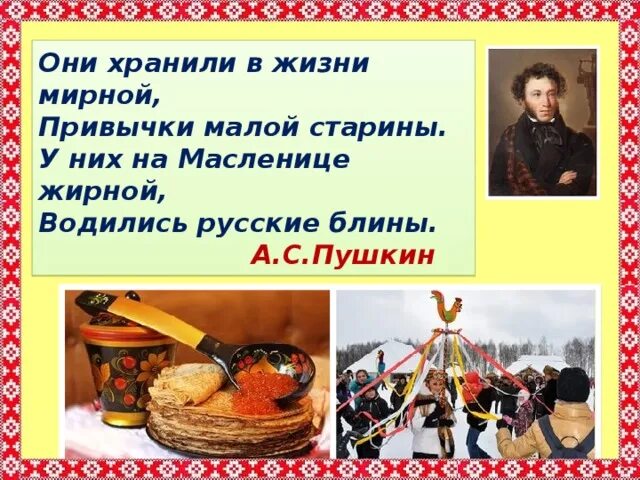 Они хранили в жизни мирной,
Привычки малой старины.
У них на Масленице жирной,
Водились русские блины.

А.С.Пушкин